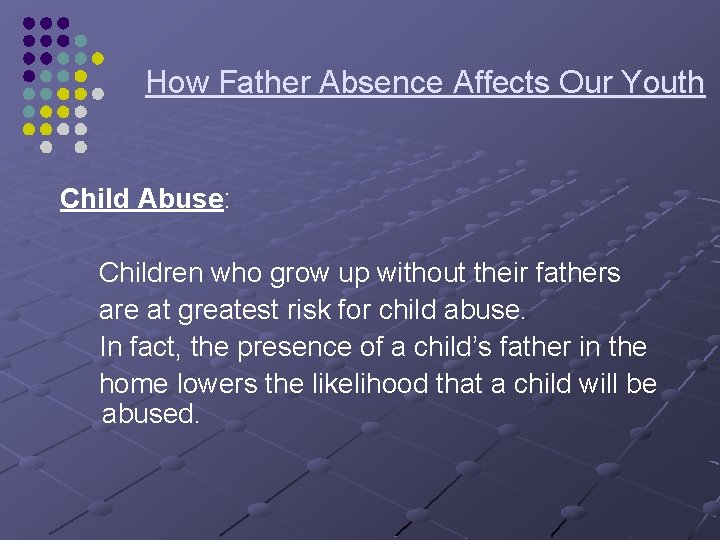 How Father Absence Affects Our Youth

Child Abuse:

Children who grow up without their fathers are at greatest risk for child abuse.
In fact, the presence of a child's father in the home lowers the likelihood that a child will be abused.